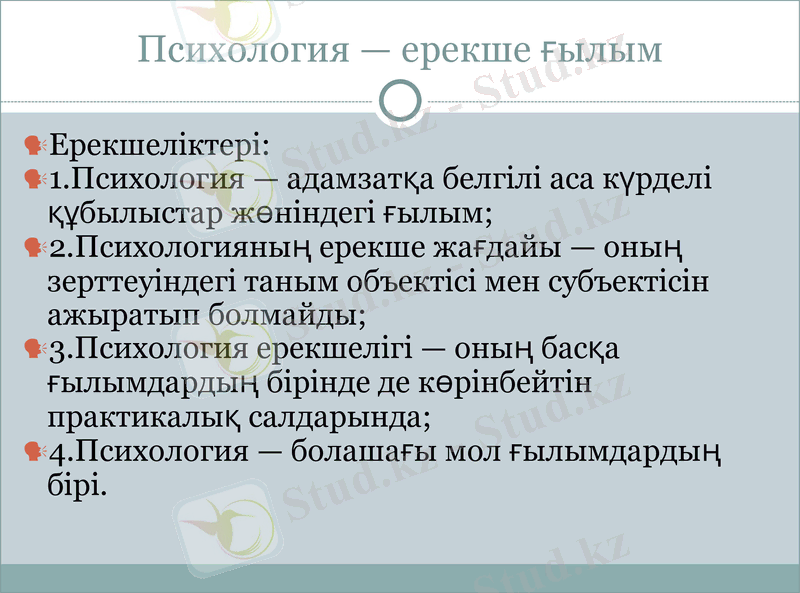 Психология — ерекше ғылым

Ерекшеліктері:

1.Психология — адамзатқа белгілі аса күрделі құбылыстар жөніндегі ғылым;

2.Психологияның ерекше жағдайы — оның зерттеуіндегі таным объектісі мен субъектісін ажыратып болмайды;

3.Психология ерекшелігі — оның басқа ғылымдардың бірінде де көрінбейтін практикалық салдарында;

4.Психология — болашағы мол ғылымдардың бірі.

Stud.kz